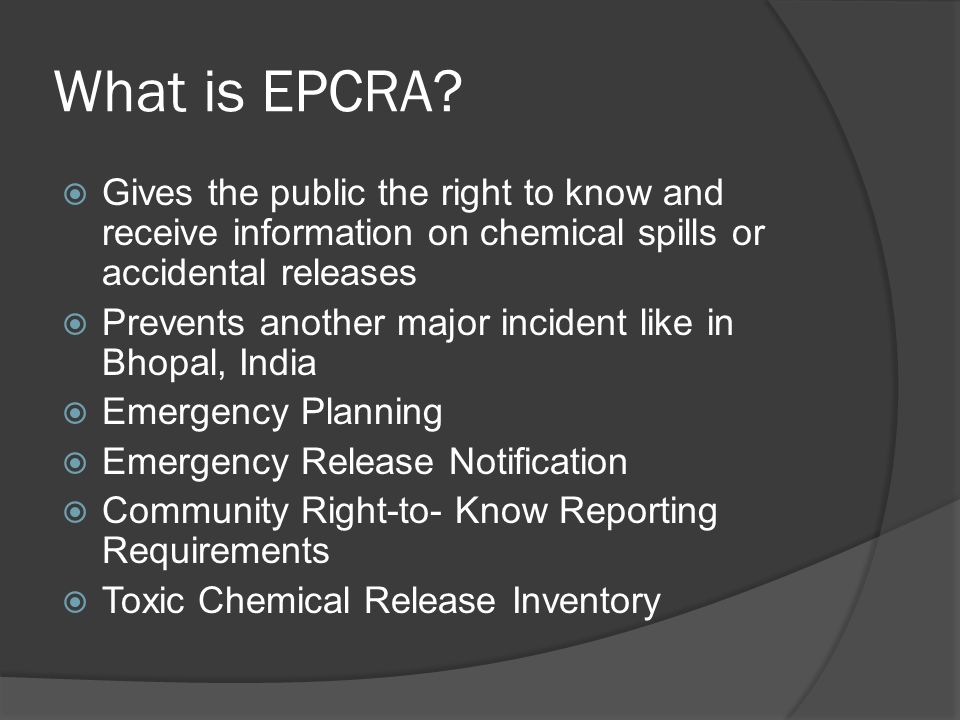 What is EPCRA?

Gives the public the right to know and receive information on chemical spills or accidental releases
Prevents another major incident like in Bhopal, India
Emergency Planning
Emergency Release Notification
Community Right-to- Know Reporting Requirements
Toxic Chemical Release Inventory